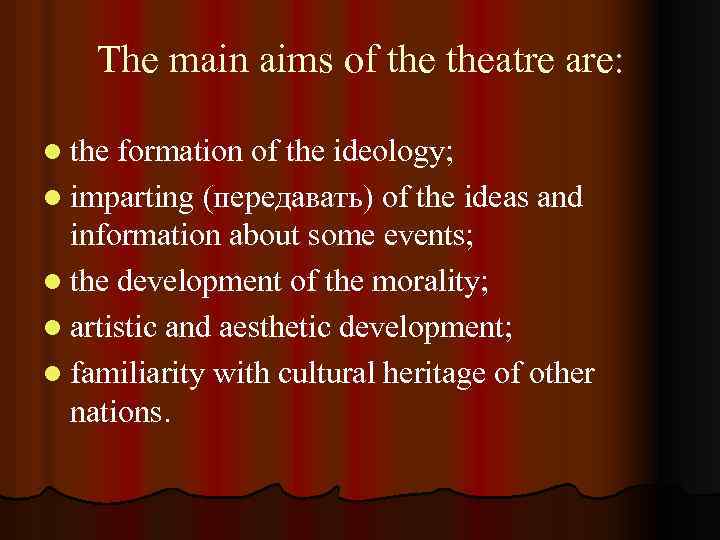 The main aims of the theatre are:

- the formation of the ideology;
- imparting (передавать) of the ideas and information about some events;
- the development of the morality;
- artistic and aesthetic development;
- familiarity with cultural heritage of other nations.